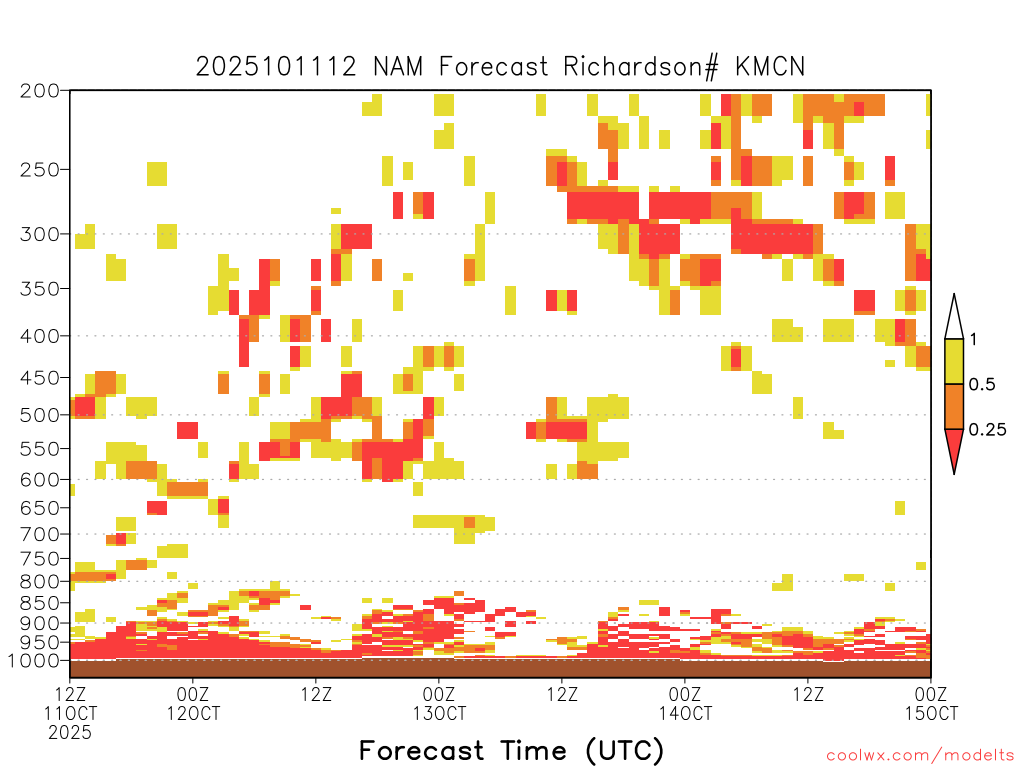 2025101112 NAM Forecast Richardson# KMCN

200
250
300
350
400
450
500
550
600
650
700
750
800
850
900
950
1000

1
0.5
0.25

12Z 11OCT 2025
00Z 12OCT
12Z
00Z 13OCT
12Z
00Z 14OCT
12Z
00Z 15OCT

Forecast Time (UTC)

coolwx.com/modelts